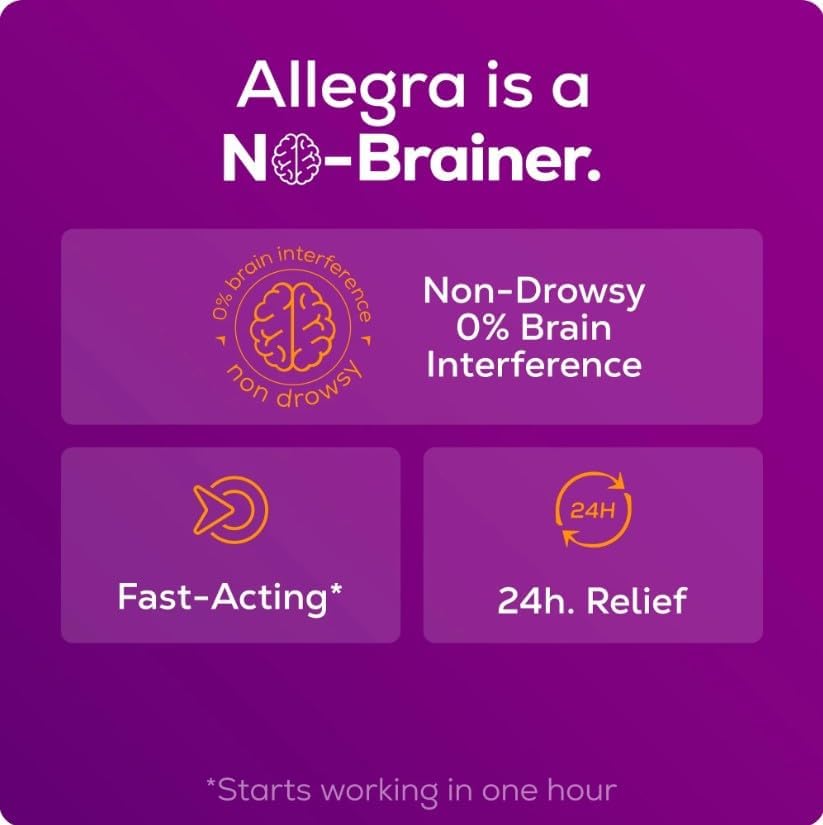 Allegra is a
No-Brainer.

0% brain interference
non drowsy

Non-Drowsy
0% Brain
Interference

Fast-Acting*

24H

24h. Relief

*Starts working in one hour